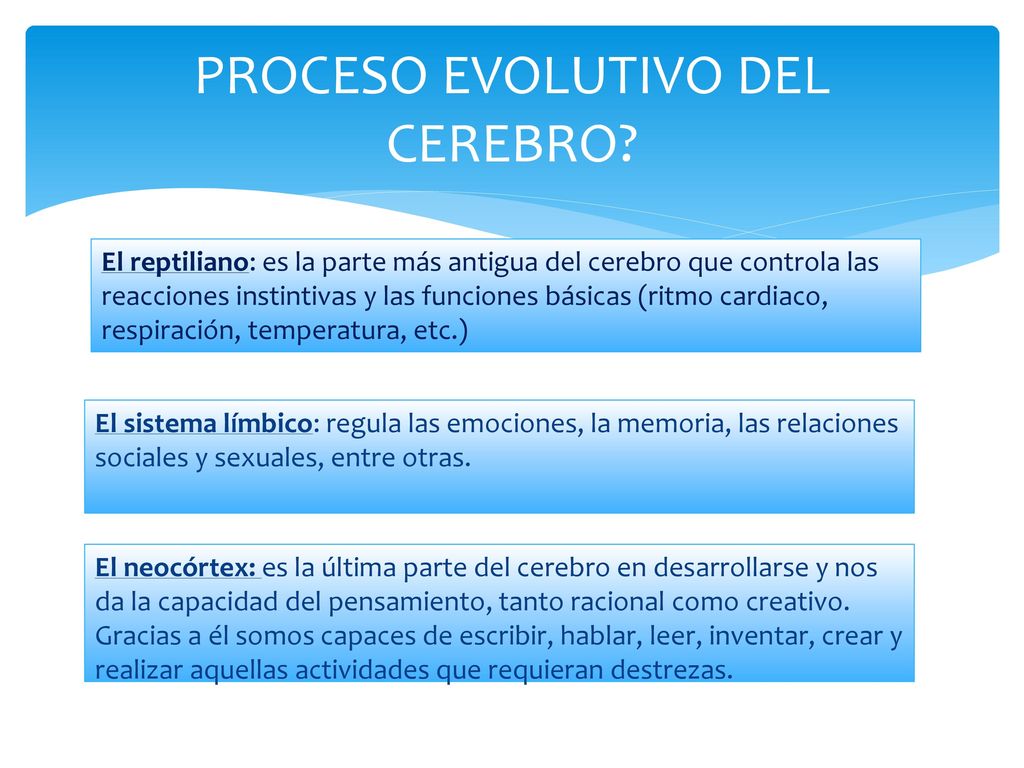 PROCESO EVOLUTIVO DEL CEREBRO?

El reptiliano: es la parte más antigua del cerebro que controla las reacciones instintivas y las funciones básicas (ritmo cardiaco, respiración, temperatura, etc.)

El sistema límbico: regula las emociones, la memoria, las relaciones sociales y sexuales, entre otras.

El neocórtex: es la última parte del cerebro en desarrollarse y nos da la capacidad del pensamiento, tanto racional como creativo. Gracias a él somos capaces de escribir, hablar, leer, inventar, crear y realizar aquellas actividades que requieran destrezas.